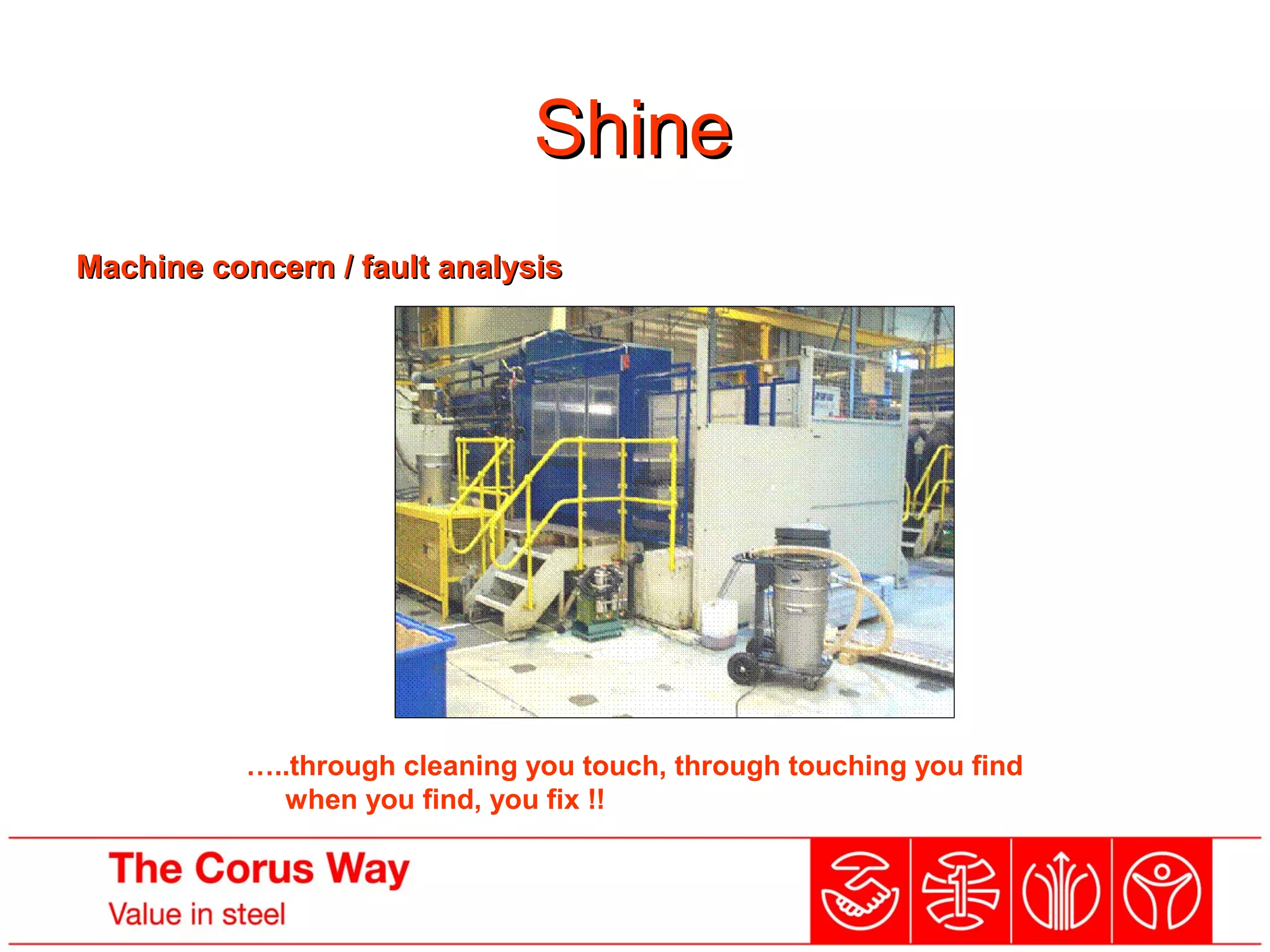 Shine

Machine concern / fault analysis

…..through cleaning you touch, through touching you find when you find, you fix !!

The Corus Way
Value in steel